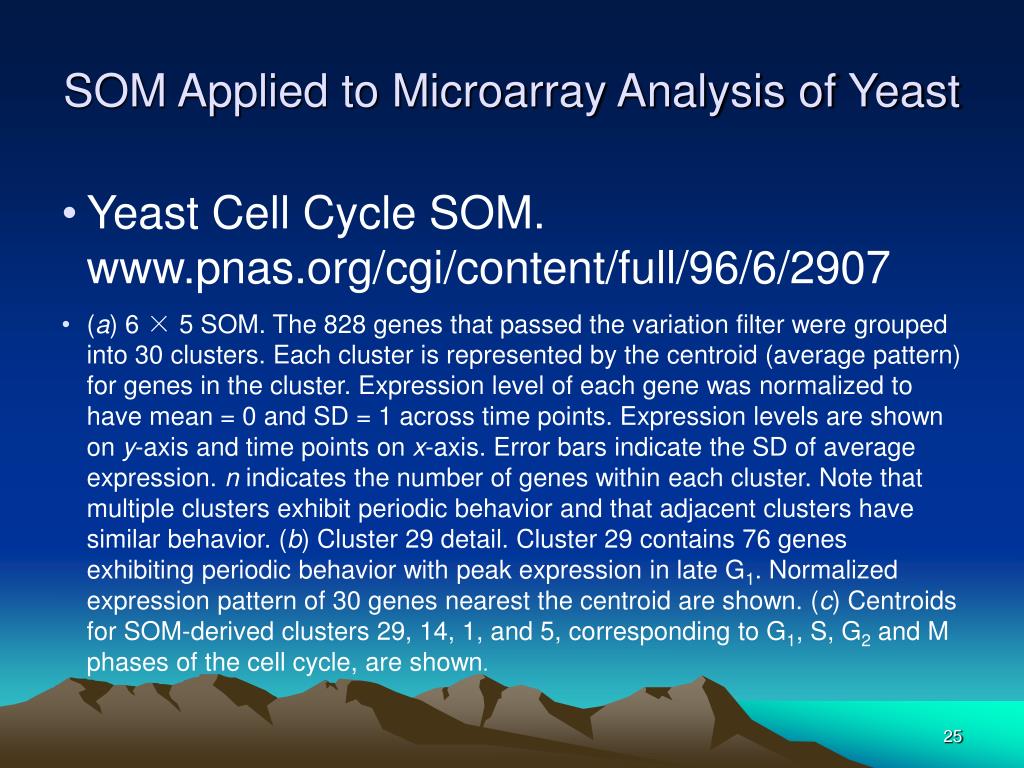 SOM Applied to Microarray Analysis of Yeast

• Yeast Cell Cycle SOM. www.pnas.org/cgi/content/full/96/6/2907

• (a) 6 × 5 SOM. The 828 genes that passed the variation filter were grouped into 30 clusters. Each cluster is represented by the centroid (average pattern) for genes in the cluster. Expression level of each gene was normalized to have mean = 0 and SD = 1 across time points. Expression levels are shown on y-axis and time points on x-axis. Error bars indicate the SD of average expression. n indicates the number of genes within each cluster. Note that multiple clusters exhibit periodic behavior and that adjacent clusters have similar behavior. (b) Cluster 29 detail. Cluster 29 contains 76 genes exhibiting periodic behavior with peak expression in late $G_1$. Normalized expression pattern of 30 genes nearest the centroid are shown. (c) Centroids for SOM-derived clusters 29, 14, 1, and 5, corresponding to $G_1$, S, $G_2$ and M phases of the cell cycle, are shown.

25